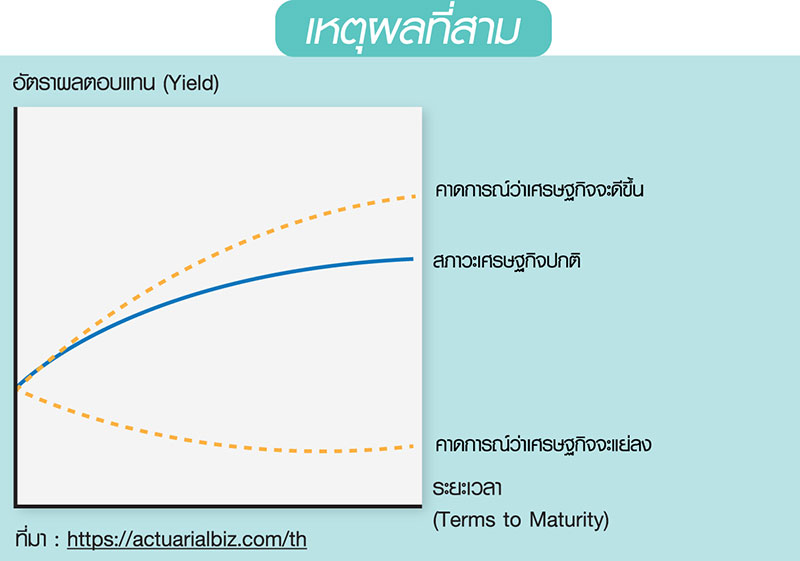 เหตุผลที่สาม

อัตราผลตอบแทน (Yield)

คาดการณ์ว่าเศรษฐกิจจะดีขึ้น

สภาวะเศรษฐกิจปกติ

คาดการณ์ว่าเศรษฐกิจจะแย่ลง

ระยะเวลา
(Terms to Maturity)

ที่มา : https://actuarialbiz.com/th